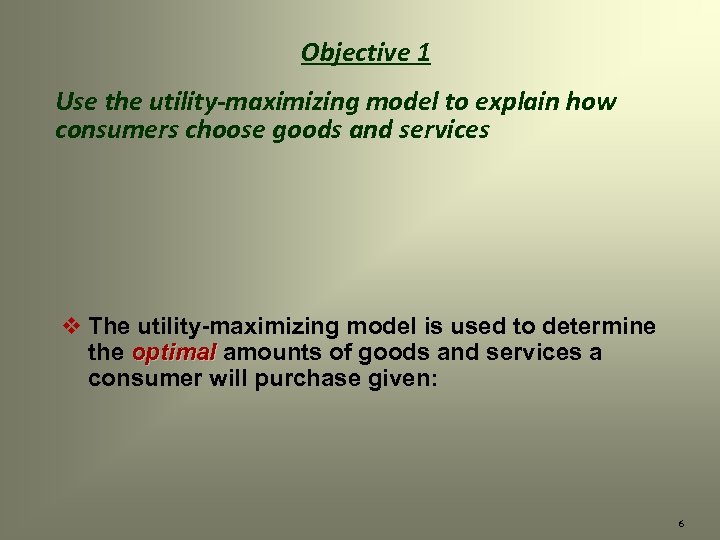 Objective 1

Use the utility-maximizing model to explain how consumers choose goods and services

❖ The utility-maximizing model is used to determine the optimal amounts of goods and services a consumer will purchase given:

6